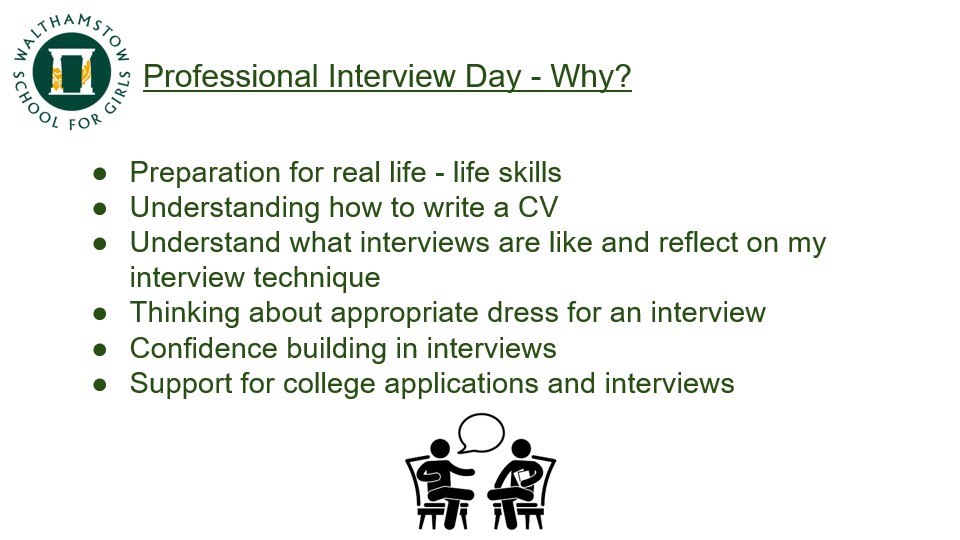 WALTHAMSTOW SCHOOL FOR GIRLS

Professional Interview Day - Why?

- Preparation for real life - life skills
- Understanding how to write a CV
- Understand what interviews are like and reflect on my interview technique
- Thinking about appropriate dress for an interview
- Confidence building in interviews
- Support for college applications and interviews